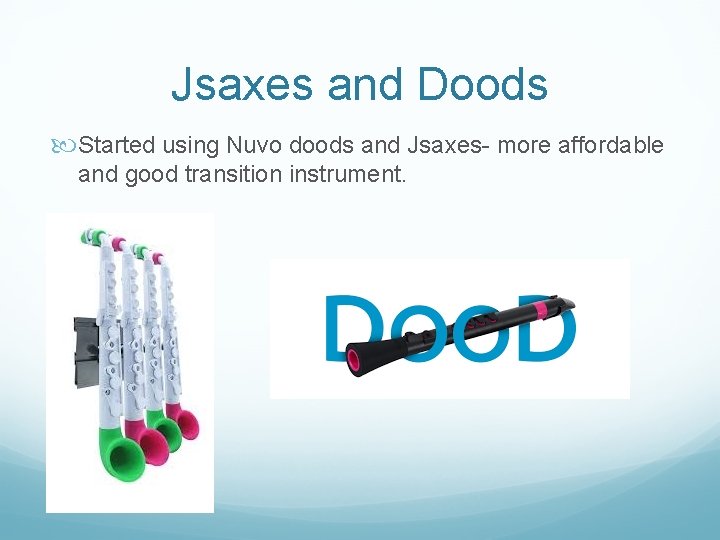 Jsaxes and Doods

Started using Nuvo doods and Jsaxes- more affordable and good transition instrument.

DooD